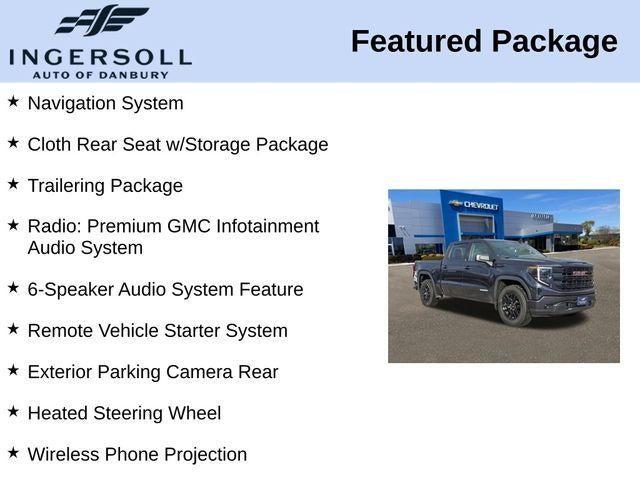 INGERSOLL
AUTO OF DANBURY

Featured Package

★ Navigation System

★ Cloth Rear Seat w/Storage Package

★ Trailering Package

★ Radio: Premium GMC Infotainment Audio System

★ 6-Speaker Audio System Feature

★ Remote Vehicle Starter System

★ Exterior Parking Camera Rear

★ Heated Steering Wheel

★ Wireless Phone Projection

CHEVROLET

GMC